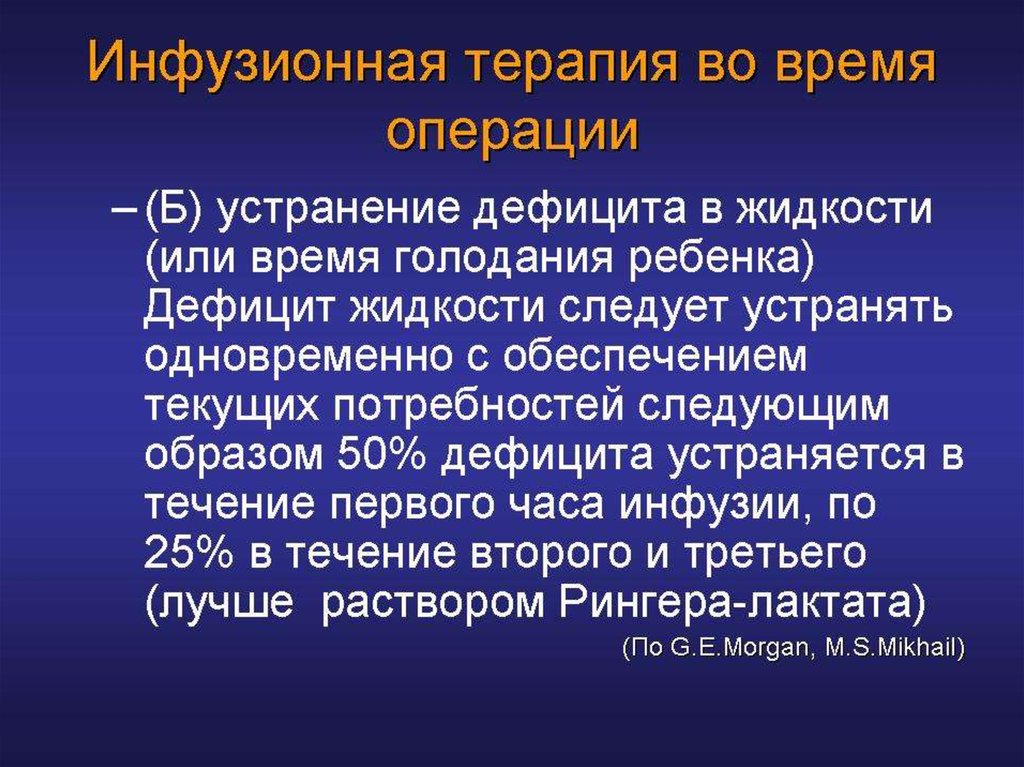 Инфузионная терапия во время операции

– (Б) устранение дефицита в жидкости (или время голодания ребенка) Дефицит жидкости следует устранять одновременно с обеспечением текущих потребностей следующим образом 50% дефицита устраняется в течение первого часа инфузии, по 25% в течение второго и третьего (лучше  раствором Рингера-лактата)

(По G.E.Morgan, M.S.Mikhail)